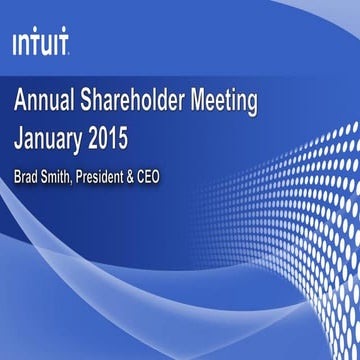 intuit.

Annual Shareholder Meeting
January 2015

Brad Smith, President & CEO